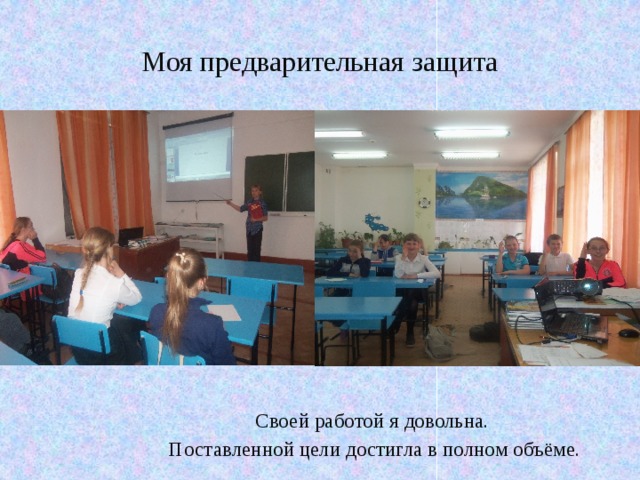 Моя предварительная защита

Своей работой я довольна.
Поставленной цели достигла в полном объёме.